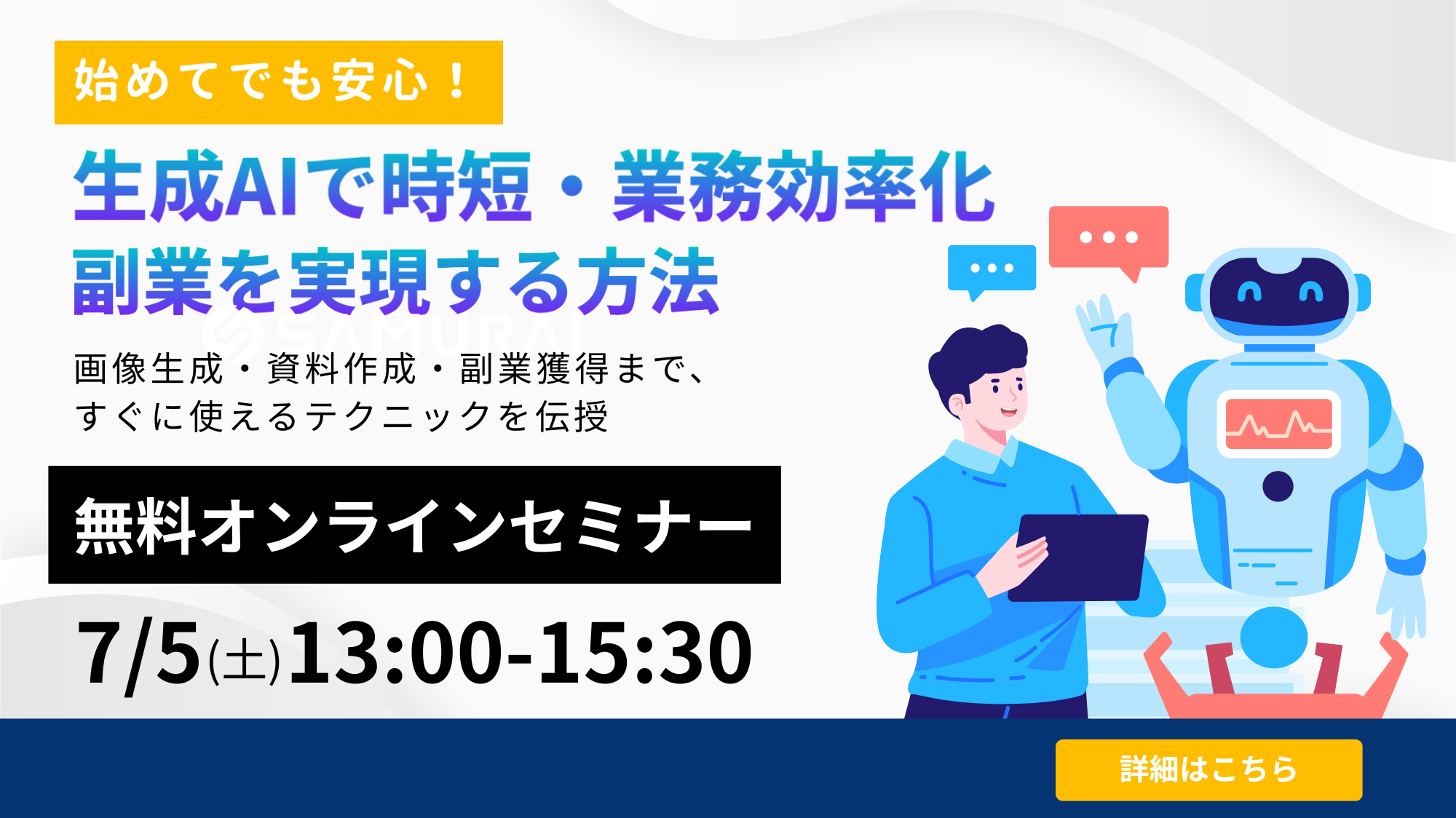 始めてでも安心！

生成AIで時短・業務効率化
副業を実現する方法

SAMURAI

画像生成・資料作成・副業獲得まで、
すぐに使えるテクニックを伝授

無料オンラインセミナー

7/5(土)13:00-15:30

詳細はこちら